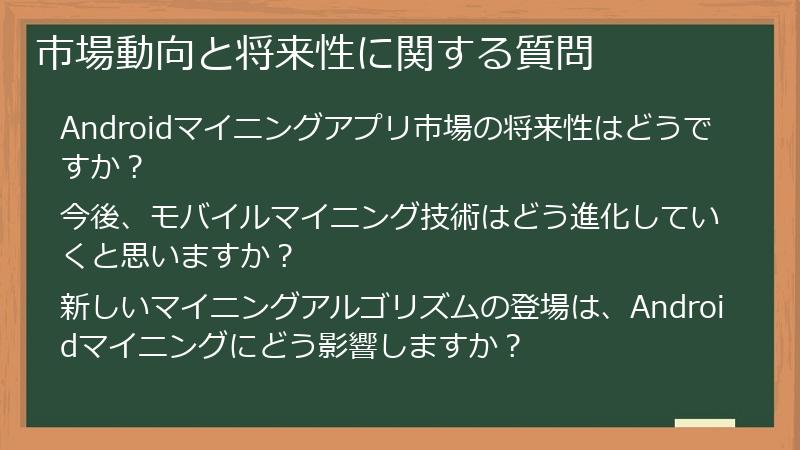 市場動向と将来性に関する質問

Androidマイニングアプリ市場の将来性はどうですか？

今後、モバイルマイニング技術はどう進化していくと思いますか？

新しいマイニングアルゴリズムの登場は、Androidマイニングにどう影響しますか？